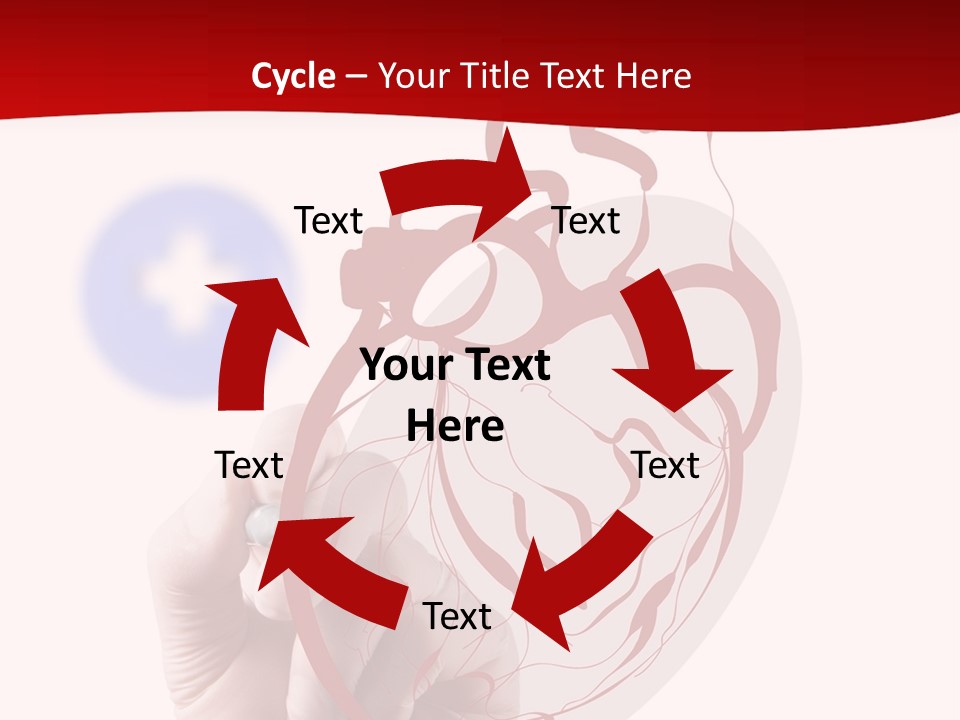 Cycle – Your Title Text Here

Text

Text

Your Text Here

Text

Text

Text